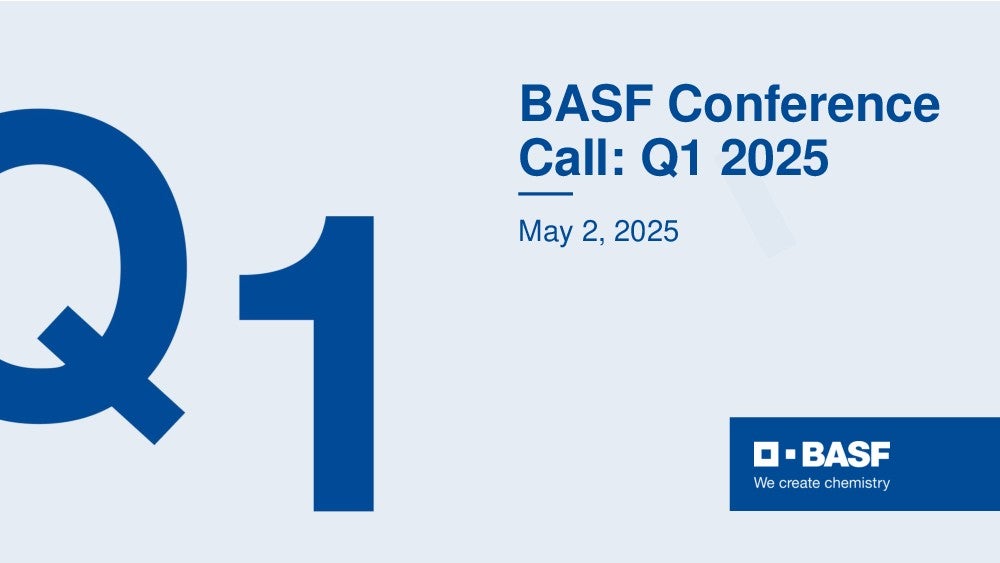 Q1

BASF Conference Call: Q1 2025

May 2, 2025

BASF
We create chemistry